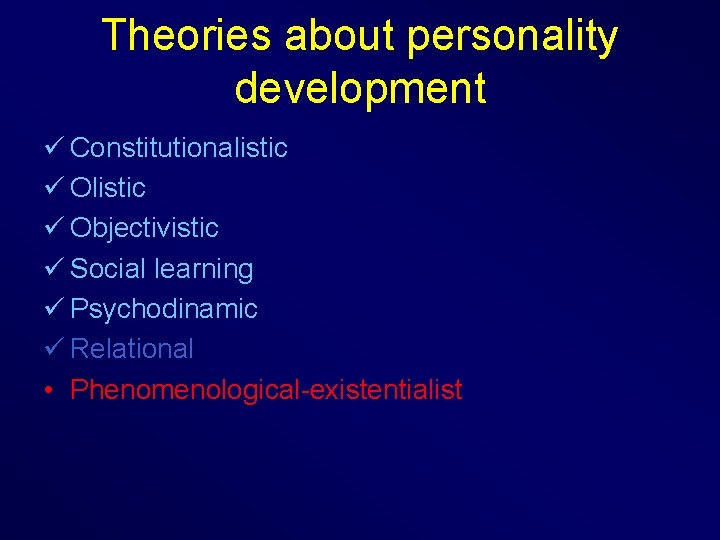 Theories about personality development

✓ Constitutionalistic
✓ Olistic
✓ Objectivistic
✓ Social learning
✓ Psychodinamic
✓ Relational
• Phenomenological-existentialist